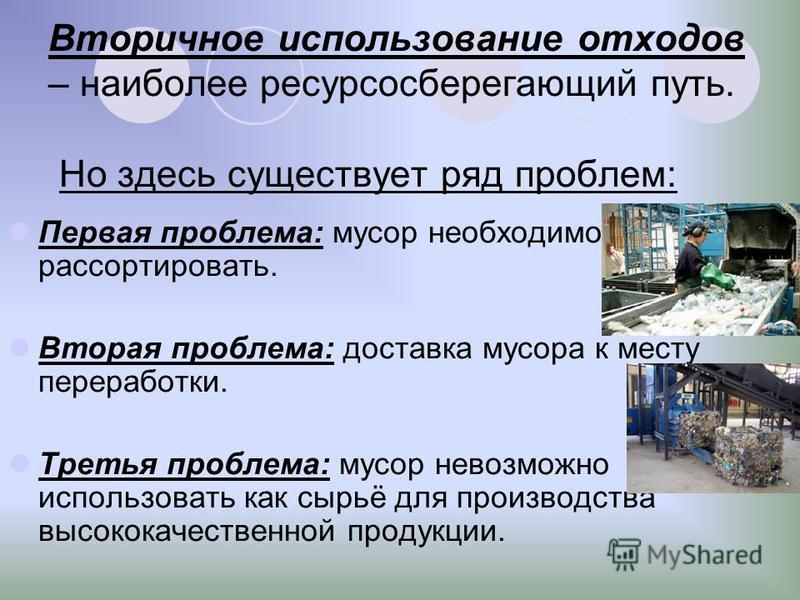 Вторичное использование отходов – наиболее ресурсосберегающий путь.

Но здесь существует ряд проблем:

Первая проблема: мусор необходимо рассортировать.

Вторая проблема: доставка мусора к месту переработки.

Третья проблема: мусор невозможно использовать как сырьё для производства высококачественной продукции.

MyShared